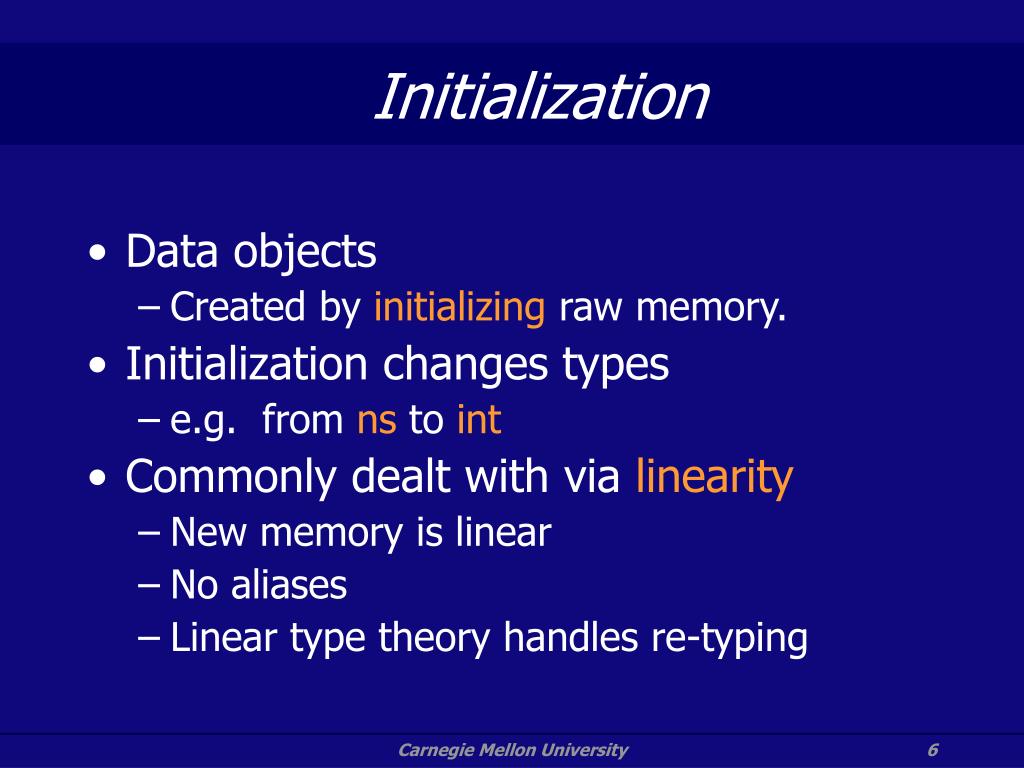 Initialization

• Data objects
– Created by initializing raw memory.
• Initialization changes types
– e.g. from ns to int
• Commonly dealt with via linearity
– New memory is linear
– No aliases
– Linear type theory handles re-typing

Carnegie Mellon University

6